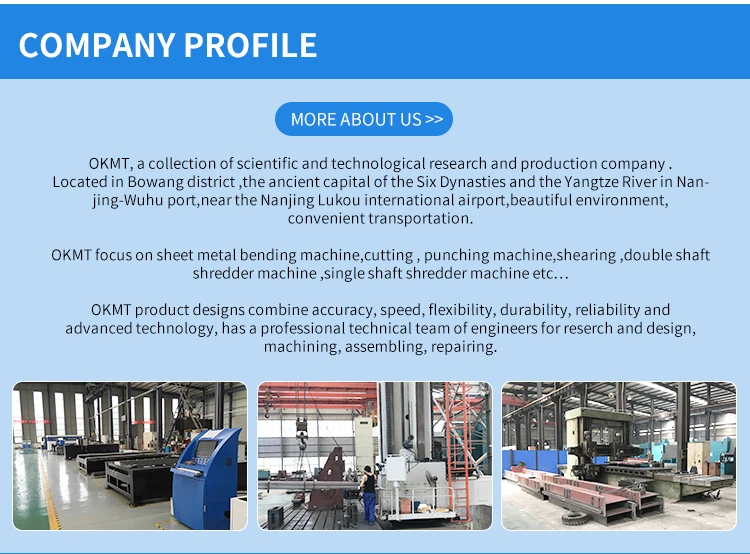 COMPANY PROFILE

MORE ABOUT US >>

OKMT, a collection of scientific and technological research and production company . Located in Bowang district ,the ancient capital of the Six Dynasties and the Yangtze River in Nanjing-Wuhu port,near the Nanjing Lukou international airport,beautiful environment, convenient transportation.

OKMT focus on sheet metal bending machine,cutting , punching machine,shearing ,double shaft shredder machine ,single shaft shredder machine etc…

OKMT product designs combine accuracy, speed, flexibility, durability, reliability and advanced technology, has a professional technical team of engineers for reserch and design, machining, assembling, repairing.